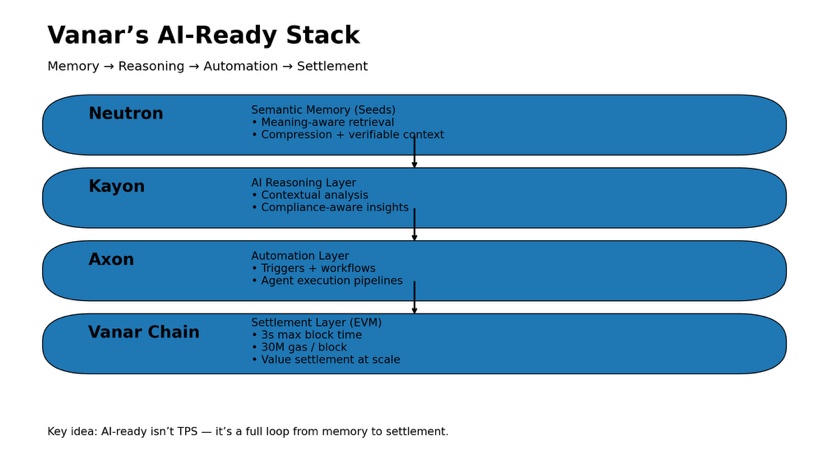 Vanar’s AI-Ready Stack

Memory → Reasoning → Automation → Settlement

Neutron
Semantic Memory (Seeds)
• Meaning-aware retrieval
• Compression + verifiable context

Kayon
AI Reasoning Layer
• Contextual analysis
• Compliance-aware insights

Axon
Automation Layer
• Triggers + workflows
• Agent execution pipelines

Vanar Chain
Settlement Layer (EVM)
• 3s max block time
• 30M gas / block
• Value settlement at scale

Key idea: AI-ready isn’t TPS — it’s a full loop from memory to settlement.